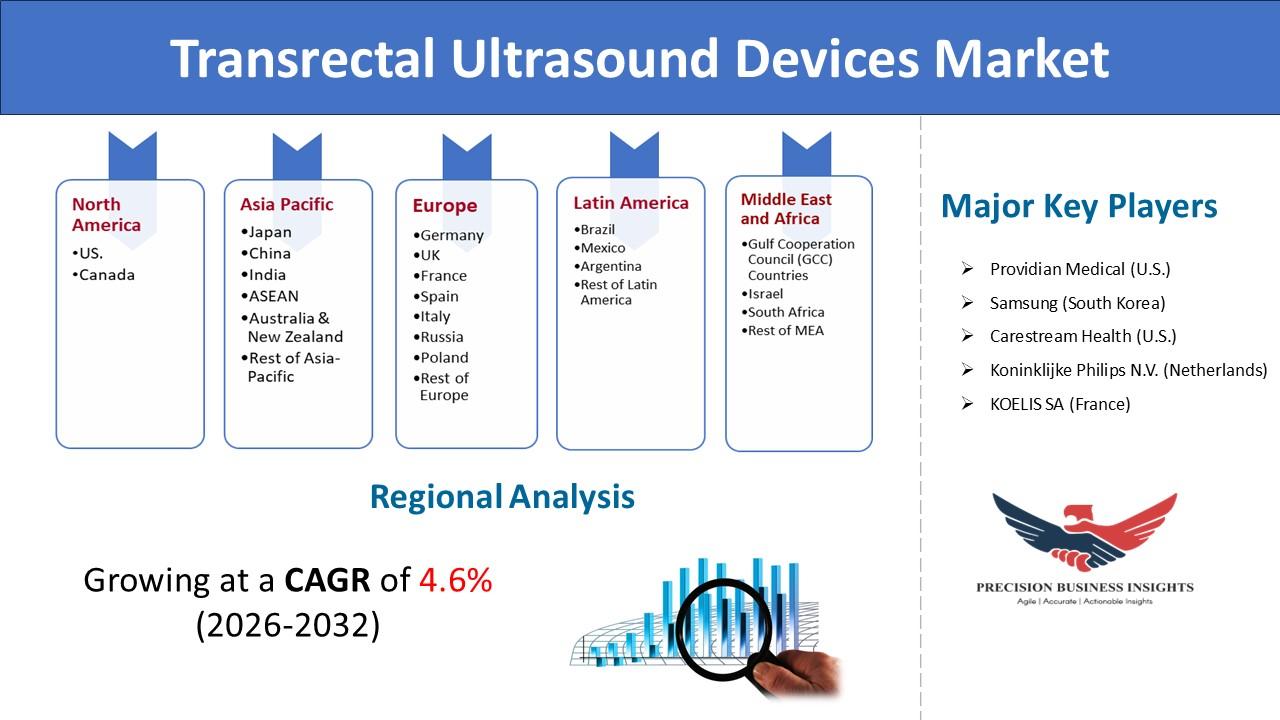 Transrectal Ultrasound Devices Market

North America
•US.
•Canada

Asia Pacific
•Japan
•China
•India
•ASEAN
•Australia & New Zealand
•Rest of Asia-Pacific

Europe
•Germany
•UK
•France
•Spain
•Italy
•Russia
•Poland
•Rest of Europe

Latin America
•Brazil
•Mexico
•Argentina
•Rest of Latin America

Middle East and Africa
•Gulf Cooperation Council (GCC) Countries
•Israel
•South Africa
•Rest of MEA

Regional Analysis

Growing at a CAGR of 4.6% (2026-2032)

Major Key Players

➢ Providian Medical (U.S.)
➢ Samsung (South Korea)
➢ Carestream Health (U.S.)
➢ Koninklijke Philips N.V. (Netherlands)
➢ KOELIS SA (France)

PRECISION BUSINESS INSIGHTS
Agile | Accurate | Actionable Insights